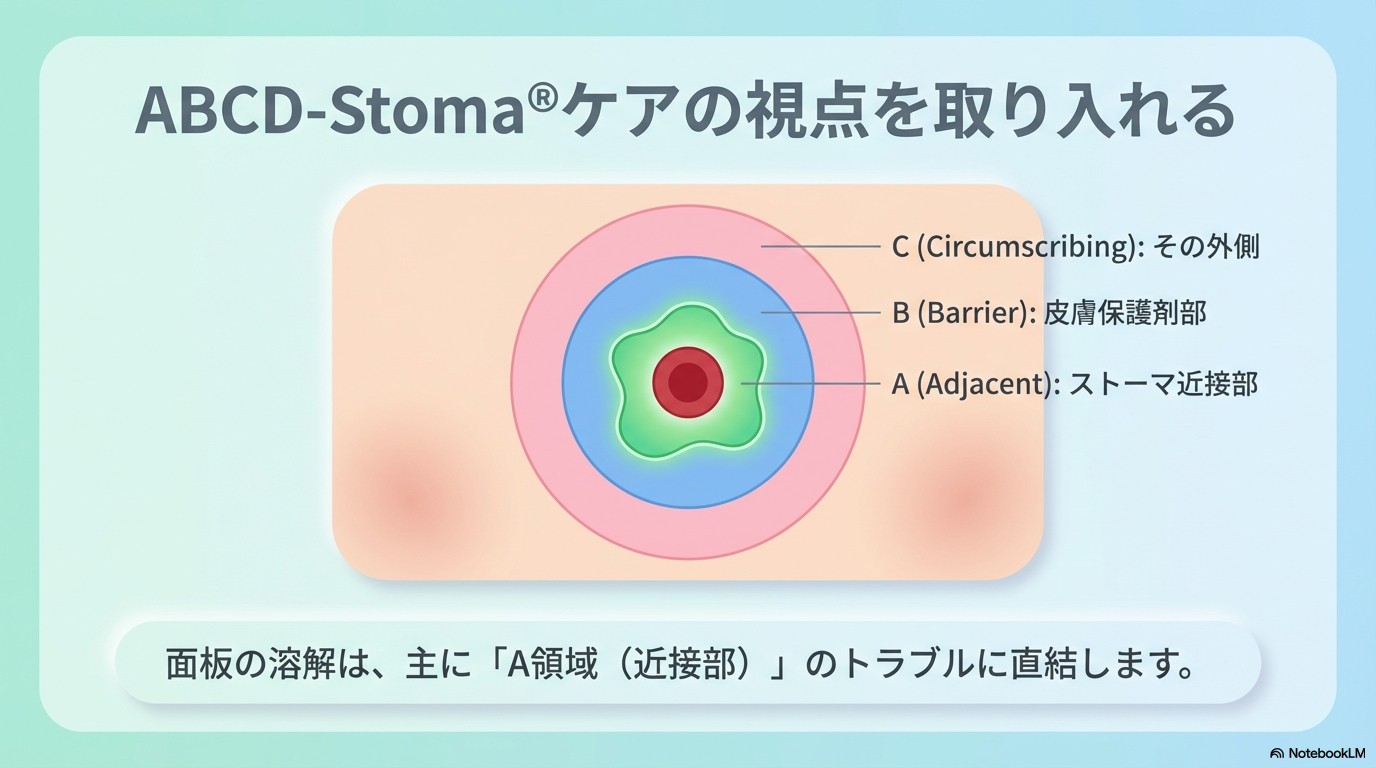 ABCD-Stoma®ケアの視点を取り入れる

C (Circumscribing): その外側

B (Barrier): 皮膚保護剤部

A (Adjacent): ストーマ近接部

面板の溶解は、主に「A領域（近接部）」のトラブルに直結します。

NotebookLM